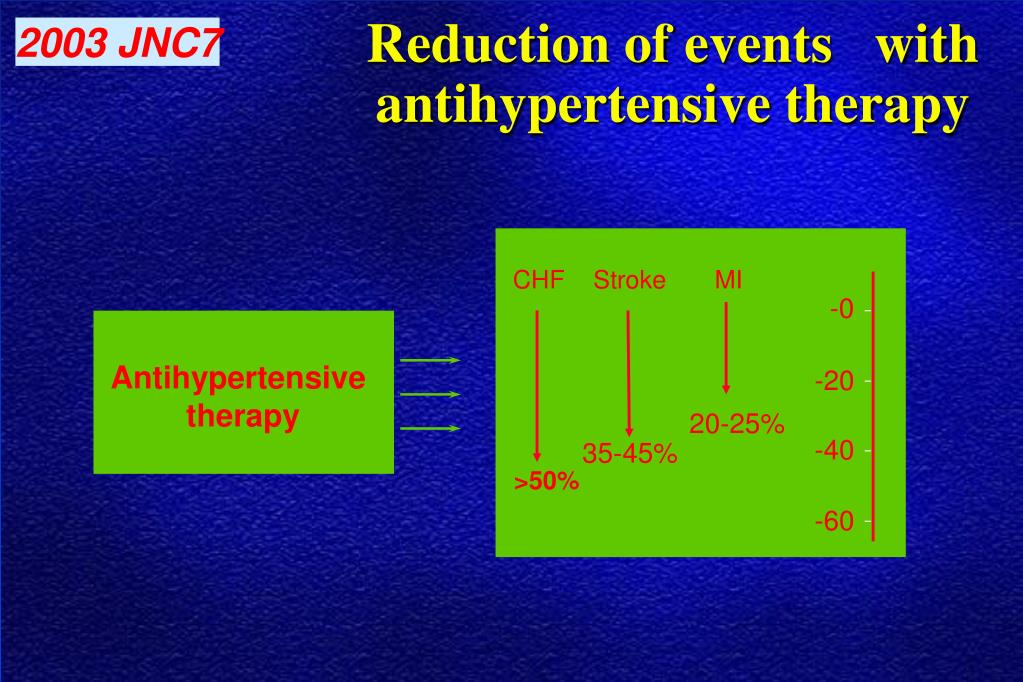 2003 JNC7

Reduction of events with antihypertensive therapy

Antihypertensive therapy

CHF Stroke MI

>50%

35-45%

20-25%

-0
-20
-40
-60